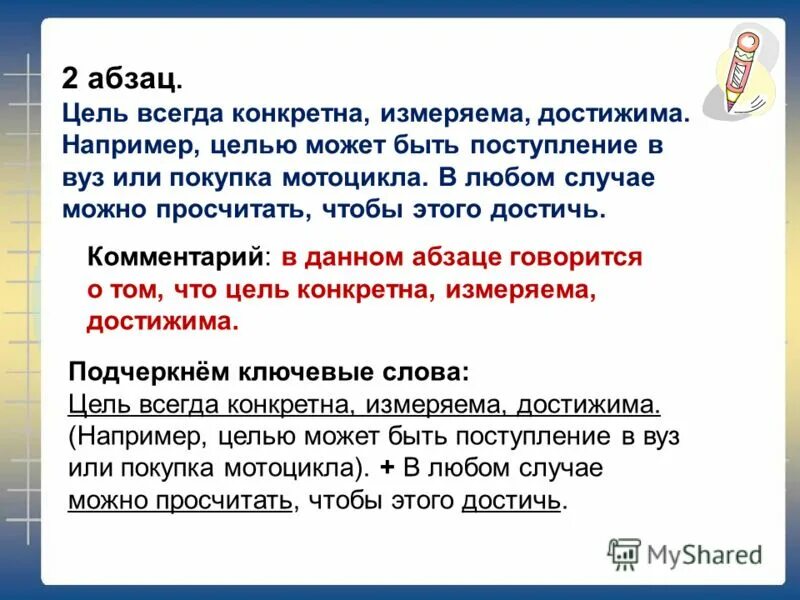 2 абзац.
Цель всегда конкретна, измеряема, достижима. Например, целью может быть поступление в вуз или покупка мотоцикла. В любом случае можно просчитать, чтобы этого достичь.

Комментарий: в данном абзаце говорится о том, что цель конкретна, измеряема, достижима.

Подчеркнём ключевые слова:
Цель всегда конкретна, измеряема, достижима. (Например, целью может быть поступление в вуз или покупка мотоцикла). + В любом случае можно просчитать, чтобы этого достичь.

MyShared